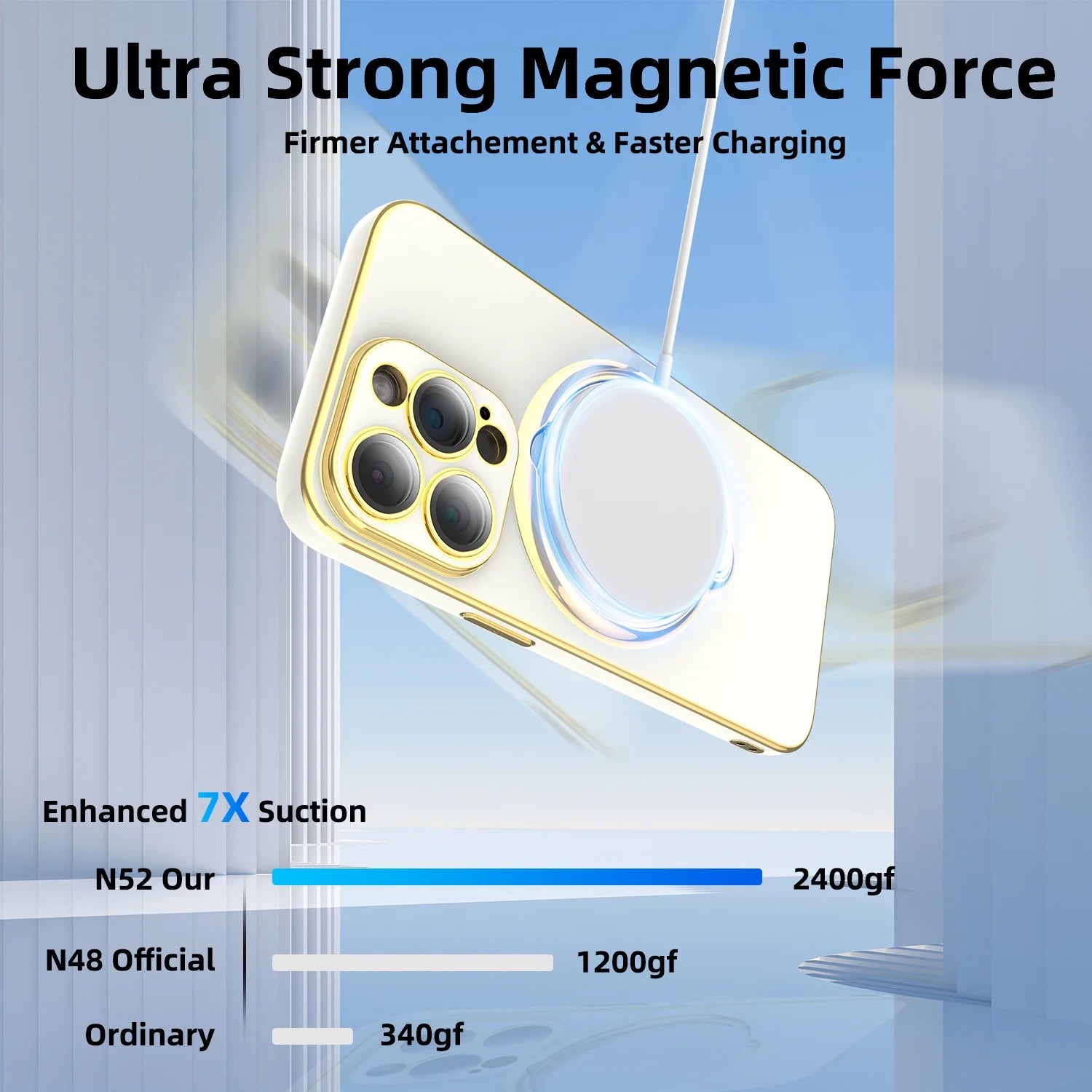 Ultra Strong Magnetic Force

Firmer Attachement & Faster Charging

Enhanced 7X Suction

N52 Our 2400gf

N48 Official 1200gf

Ordinary 340gf